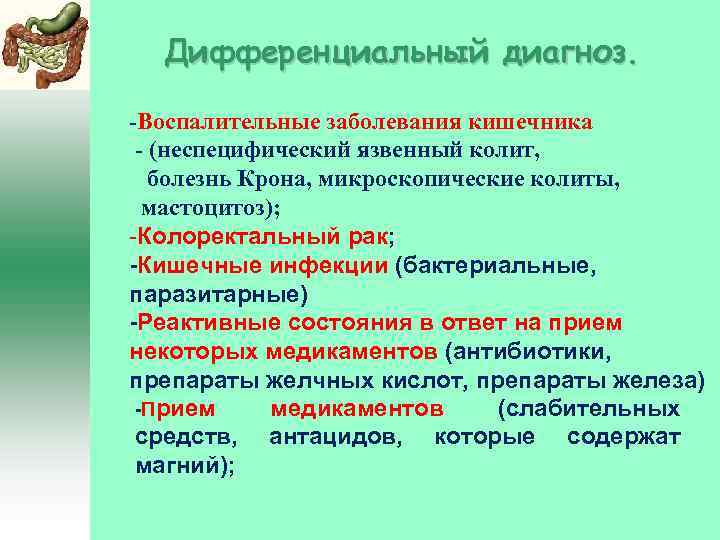 Дифференциальный диагноз.

-Воспалительные заболевания кишечника - (неспецифический язвенный колит, болезнь Крона, микроскопические колиты, мастоцитоз);

-Колоректальный рак;

-Кишечные инфекции (бактериальные, паразитарные)

-Реактивные состояния в ответ на прием некоторых медикаментов (антибиотики, препараты желчных кислот, препараты железа)

-Прием медикаментов (слабительных средств, антацидов, которые содержат магний);